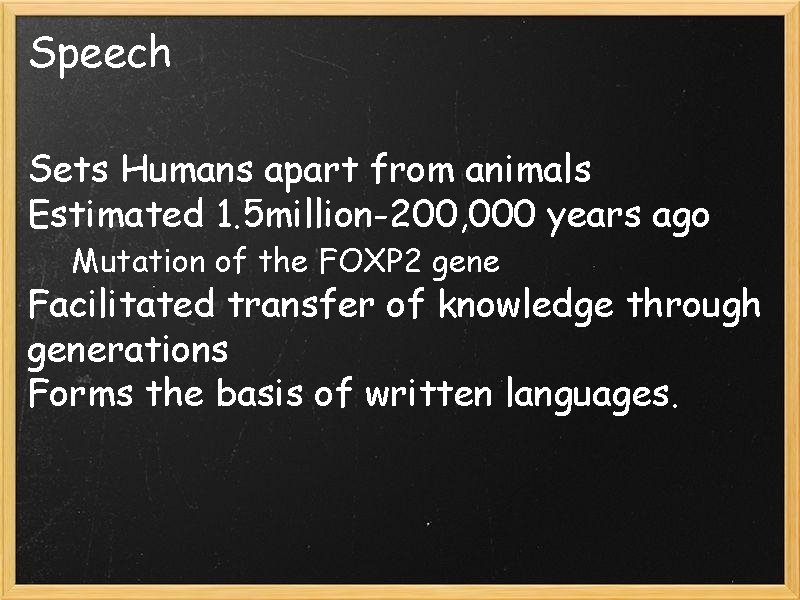 Speech

Sets Humans apart from animals
Estimated 1.5million-200,000 years ago
Mutation of the FOXP2 gene
Facilitated transfer of knowledge through generations
Forms the basis of written languages.